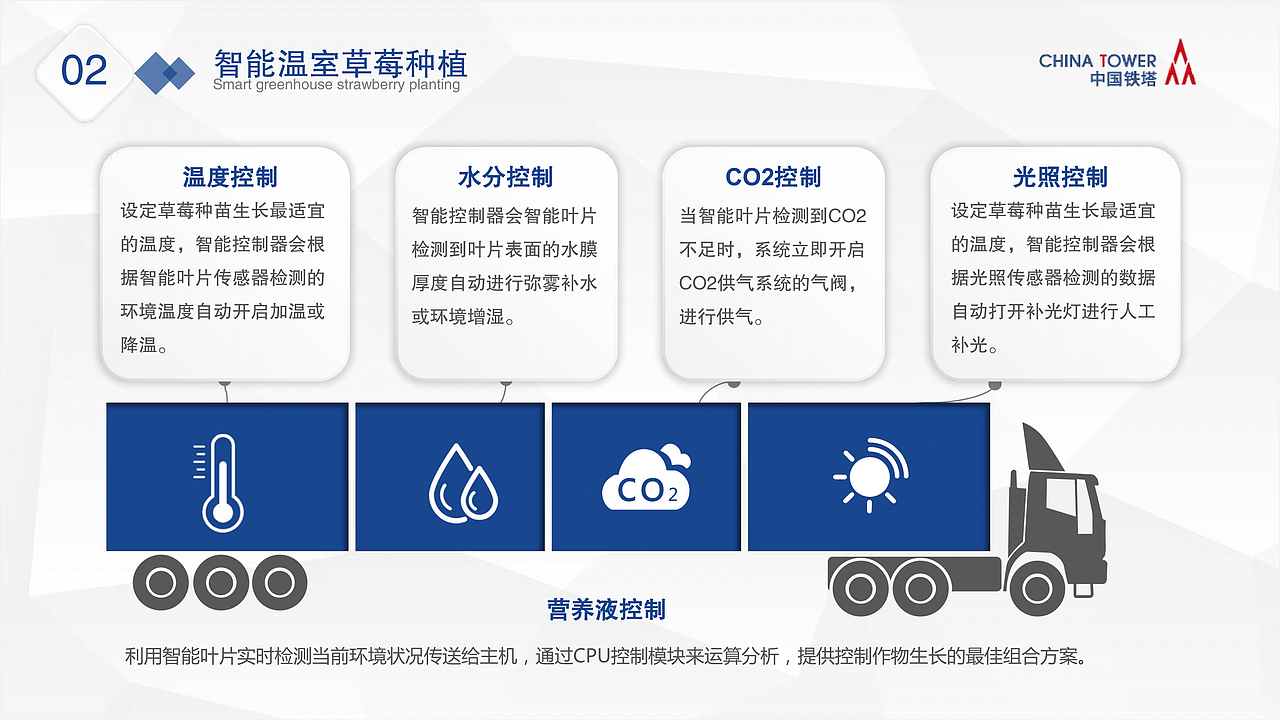 02

智能温室草莓种植
Smart greenhouse strawberry planting

CHINA TOWER
中国铁塔

温度控制
设定草莓种苗生长最适宜的温度，智能控制器会根据智能叶片传感器检测的环境温度自动开启加温或降温。

水分控制
智能控制器会智能叶片检测到叶片表面的水膜厚度自动进行弥雾补水或环境增湿。

CO2控制
当智能叶片检测到CO2不足时，系统立即开启CO2供气系统的气阀，进行供气。

光照控制
设定草莓种苗生长最适宜的温度，智能控制器会根据光照传感器检测的数据自动打开补光灯进行人工补光。

$CO_2$

营养液控制
利用智能叶片实时检测当前环境状况传送给主机，通过CPU控制模块来运算分析，提供控制作物生长的最佳组合方案。